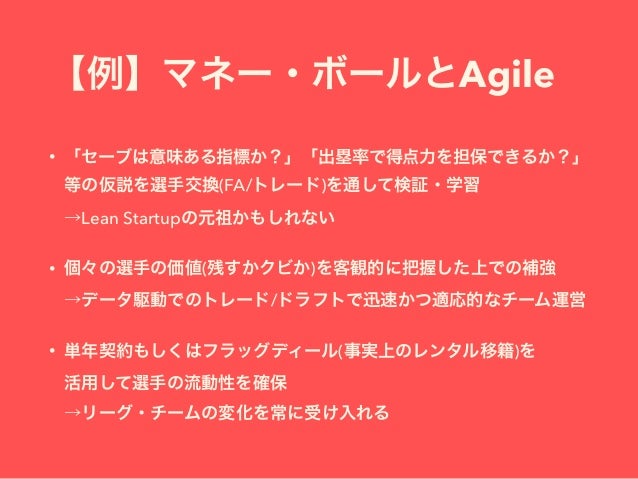 【例】マネー・ボールとAgile

• 「セーブは意味ある指標か？」「出塁率で得点力を担保できるか？」等の仮説を選手交換(FA/トレード)を通して検証・学習
→Lean Startupの元祖かもしれない

• 個々の選手の価値(残すかクビか)を客観的に把握した上での補強
→データ駆動でのトレード/ドラフトで迅速かつ適応的なチーム運営

• 単年契約もしくはフラッグディール(事実上のレンタル移籍)を活用して選手の流動性を確保
→リーグ・チームの変化を常に受け入れる